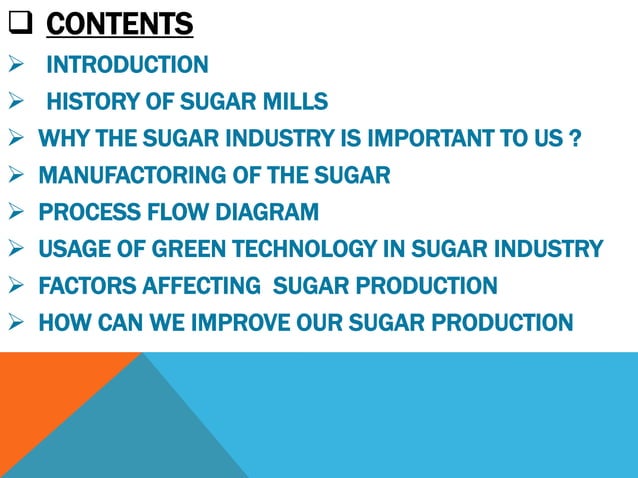 ❑ CONTENTS
➢ INTRODUCTION
➢ HISTORY OF SUGAR MILLS
➢ WHY THE SUGAR INDUSTRY IS IMPORTANT TO US ?
➢ MANUFACTORING OF THE SUGAR
➢ PROCESS FLOW DIAGRAM
➢ USAGE OF GREEN TECHNOLOGY IN SUGAR INDUSTRY
➢ FACTORS AFFECTING SUGAR PRODUCTION
➢ HOW CAN WE IMPROVE OUR SUGAR PRODUCTION